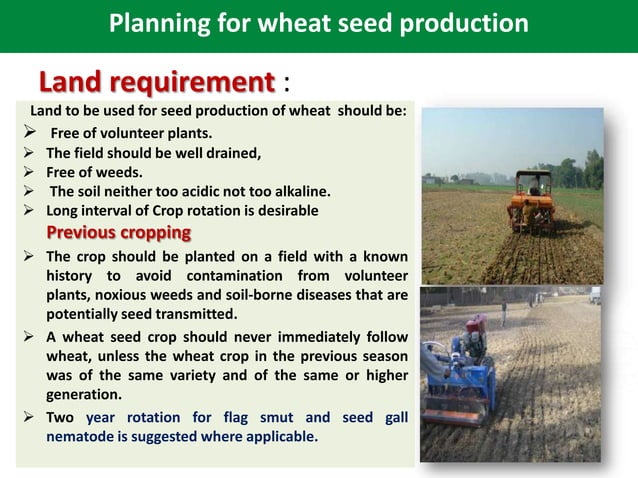 Planning for wheat seed production

Land requirement :

Land to be used for seed production of wheat should be:

➢ Free of volunteer plants.
➢ The field should be well drained,
➢ Free of weeds.
➢ The soil neither too acidic not too alkaline.
➢ Long interval of Crop rotation is desirable

Previous cropping

➢ The crop should be planted on a field with a known history to avoid contamination from volunteer plants, noxious weeds and soil-borne diseases that are potentially seed transmitted.
➢ A wheat seed crop should never immediately follow wheat, unless the wheat crop in the previous season was of the same variety and of the same or higher generation.
➢ Two year rotation for flag smut and seed gall nematode is suggested where applicable.